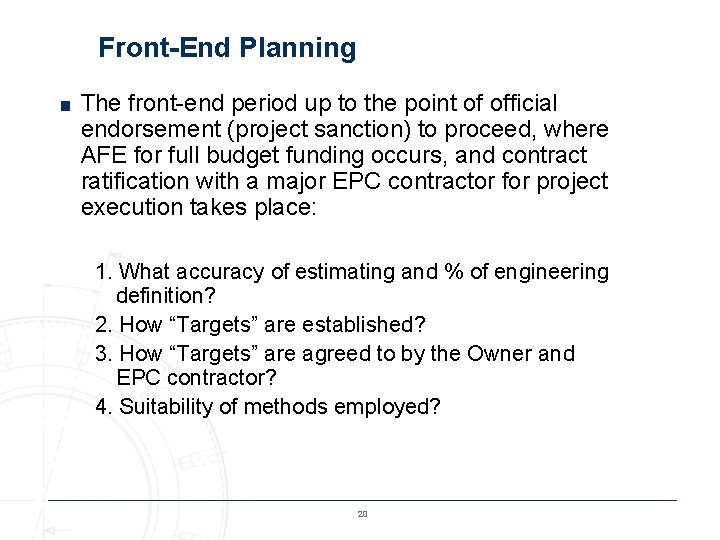 Front-End Planning

■ The front-end period up to the point of official endorsement (project sanction) to proceed, where AFE for full budget funding occurs, and contract ratification with a major EPC contractor for project execution takes place:

1. What accuracy of estimating and % of engineering definition?
2. How “Targets” are established?
3. How “Targets” are agreed to by the Owner and EPC contractor?
4. Suitability of methods employed?

20